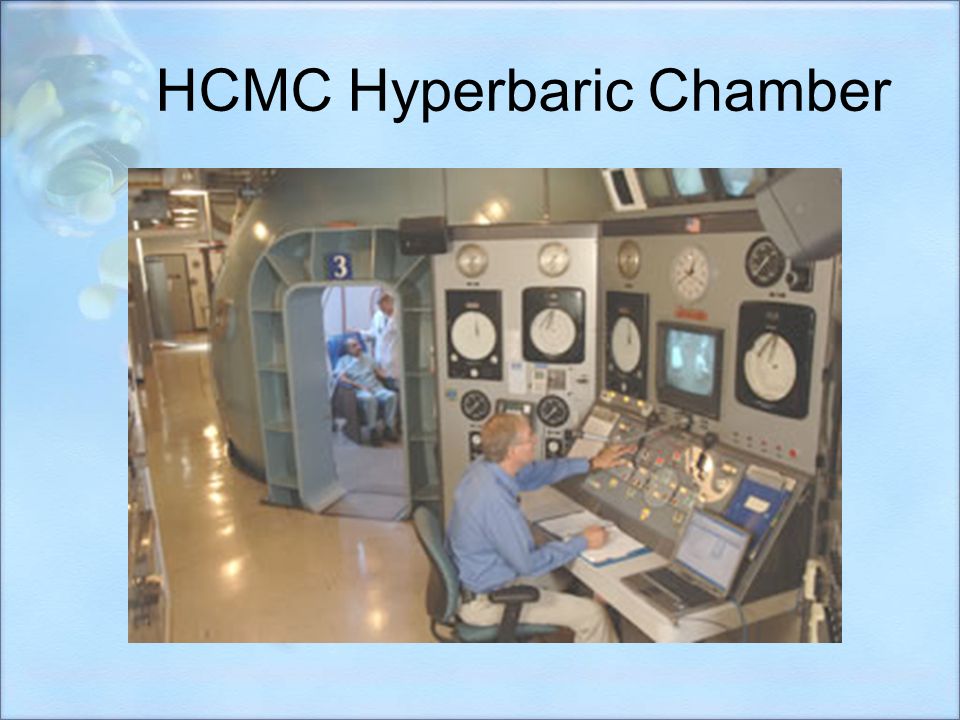 HCMC Hyperbaric Chamber

3